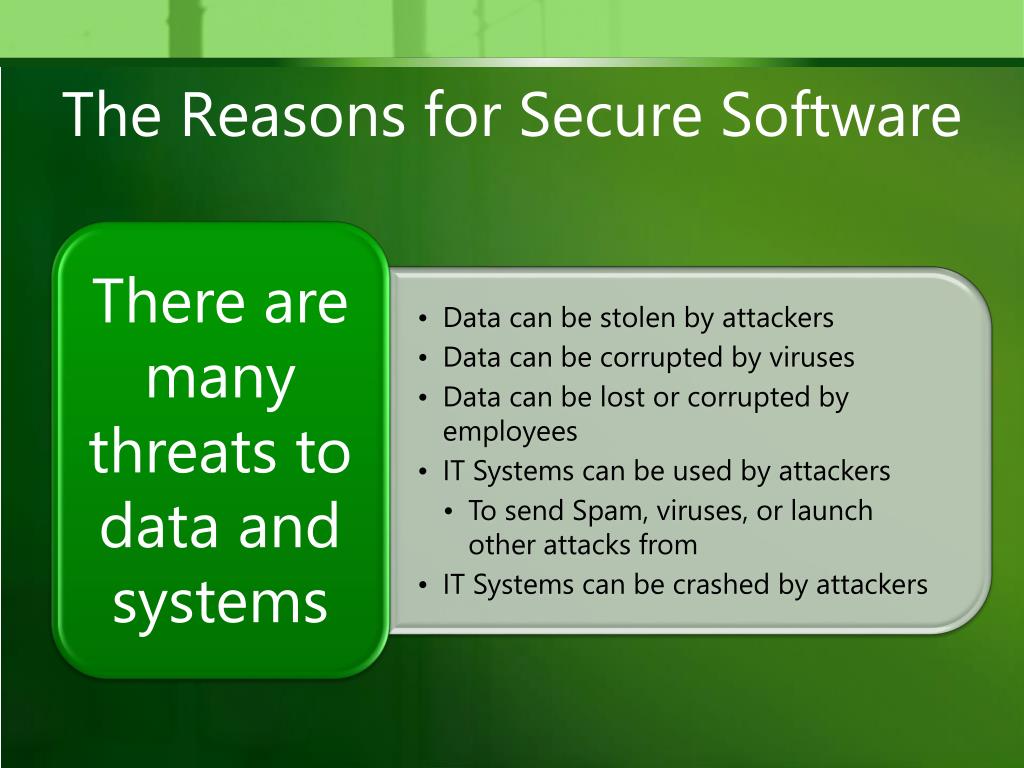 The Reasons for Secure Software

There are many threats to data and systems

• Data can be stolen by attackers
• Data can be corrupted by viruses
• Data can be lost or corrupted by employees
• IT Systems can be used by attackers
  • To send Spam, viruses, or launch other attacks from
• IT Systems can be crashed by attackers